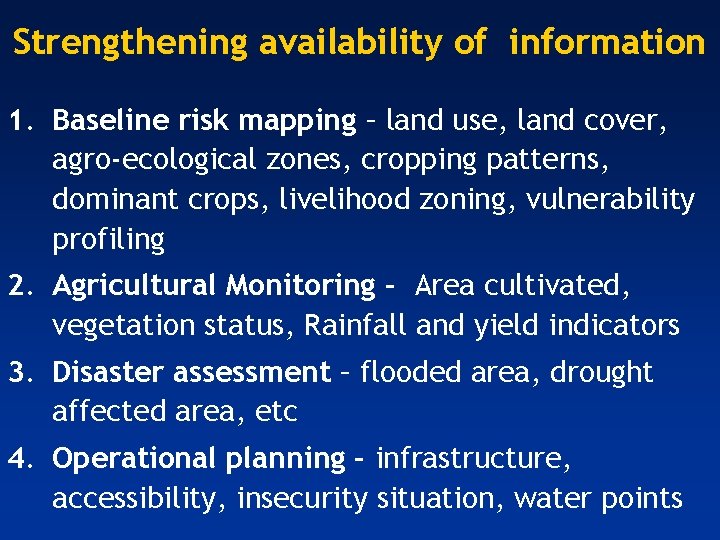 Strengthening availability of information

1. Baseline risk mapping – land use, land cover, agro-ecological zones, cropping patterns, dominant crops, livelihood zoning, vulnerability profiling

2. Agricultural Monitoring – Area cultivated, vegetation status, Rainfall and yield indicators

3. Disaster assessment – flooded area, drought affected area, etc

4. Operational planning – infrastructure, accessibility, insecurity situation, water points